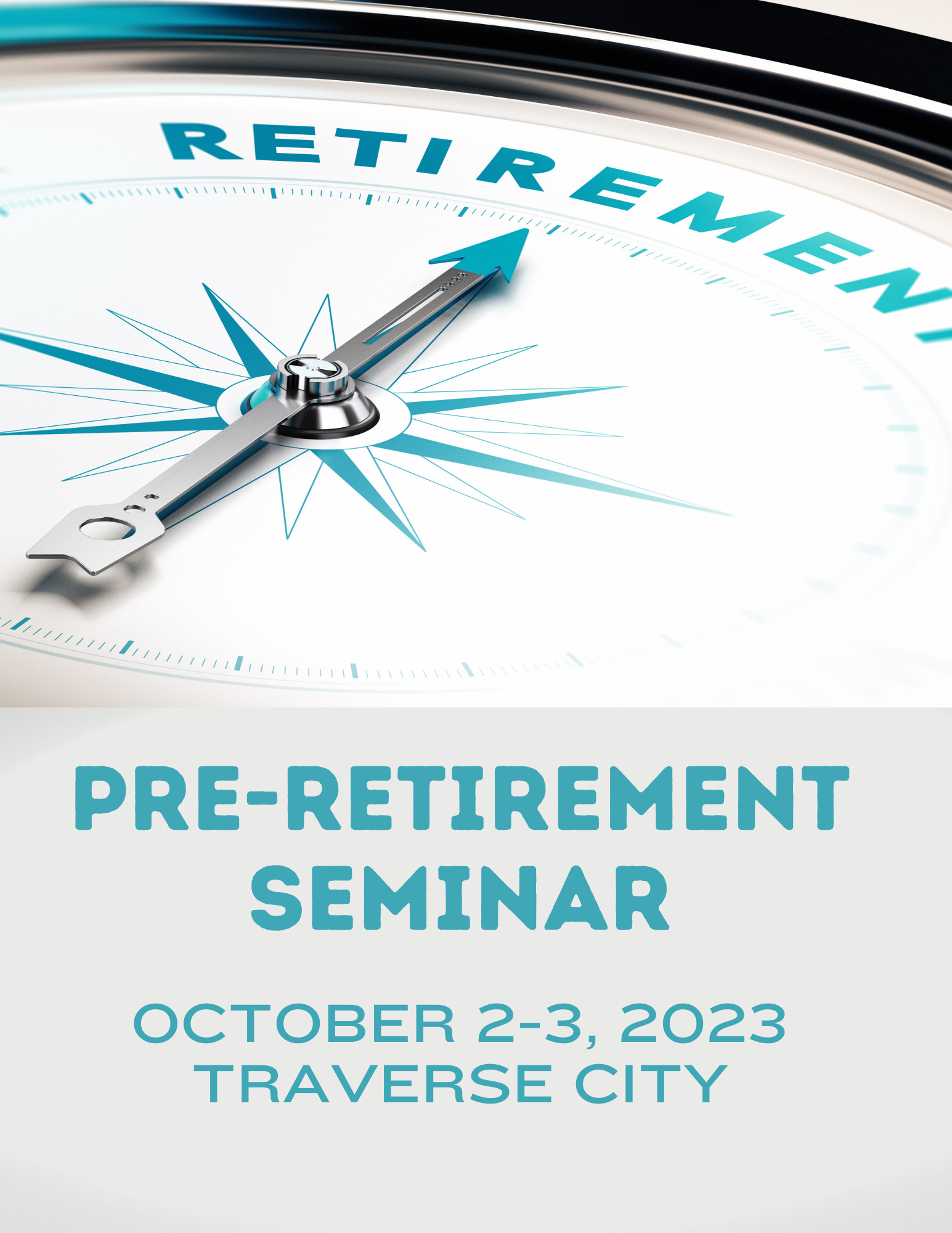 RETIREMENT

PRE-RETIREMENT SEMINAR

OCTOBER 2-3, 2023
TRAVERSE CITY